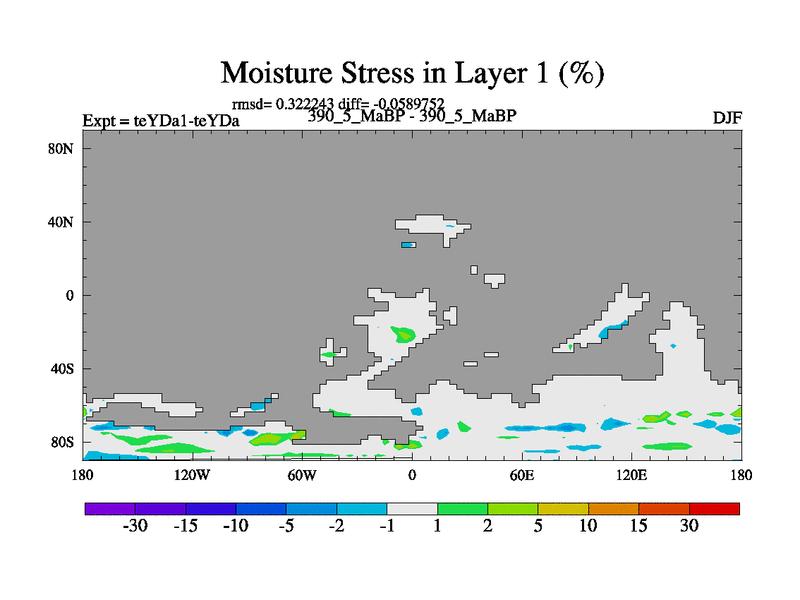 Moisture Stress in Layer 1 (%)

rmsd= 0.322243 diff= -0.0589752

Expt = teYDa1-teYDa

390_5_MaBP - 390_5_MaBP

DJF

80N

40N

0

40S

80S

180

120W

60W

0

60E

120E

180

-30 -15 -10 -5 -2 -1 1 2 5 10 15 30